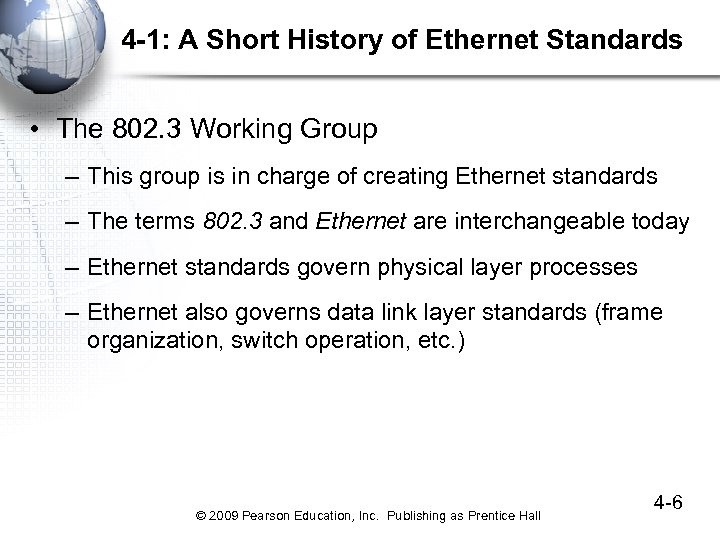 4-1: A Short History of Ethernet Standards

• The 802.3 Working Group

– This group is in charge of creating Ethernet standards

– The terms 802.3 and Ethernet are interchangeable today

– Ethernet standards govern physical layer processes

– Ethernet also governs data link layer standards (frame organization, switch operation, etc.)

4-6

© 2009 Pearson Education, Inc. Publishing as Prentice Hall